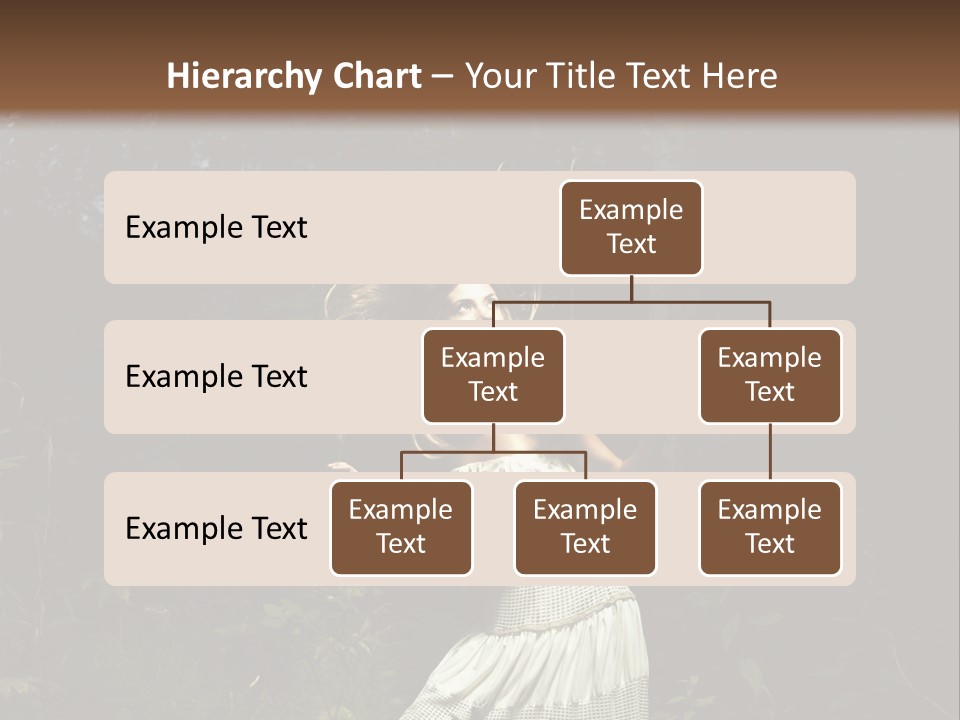 Hierarchy Chart – Your Title Text Here

Example Text

Example Text

Example Text

Example Text

Example Text

Example Text

Example Text

Example Text

Example Text